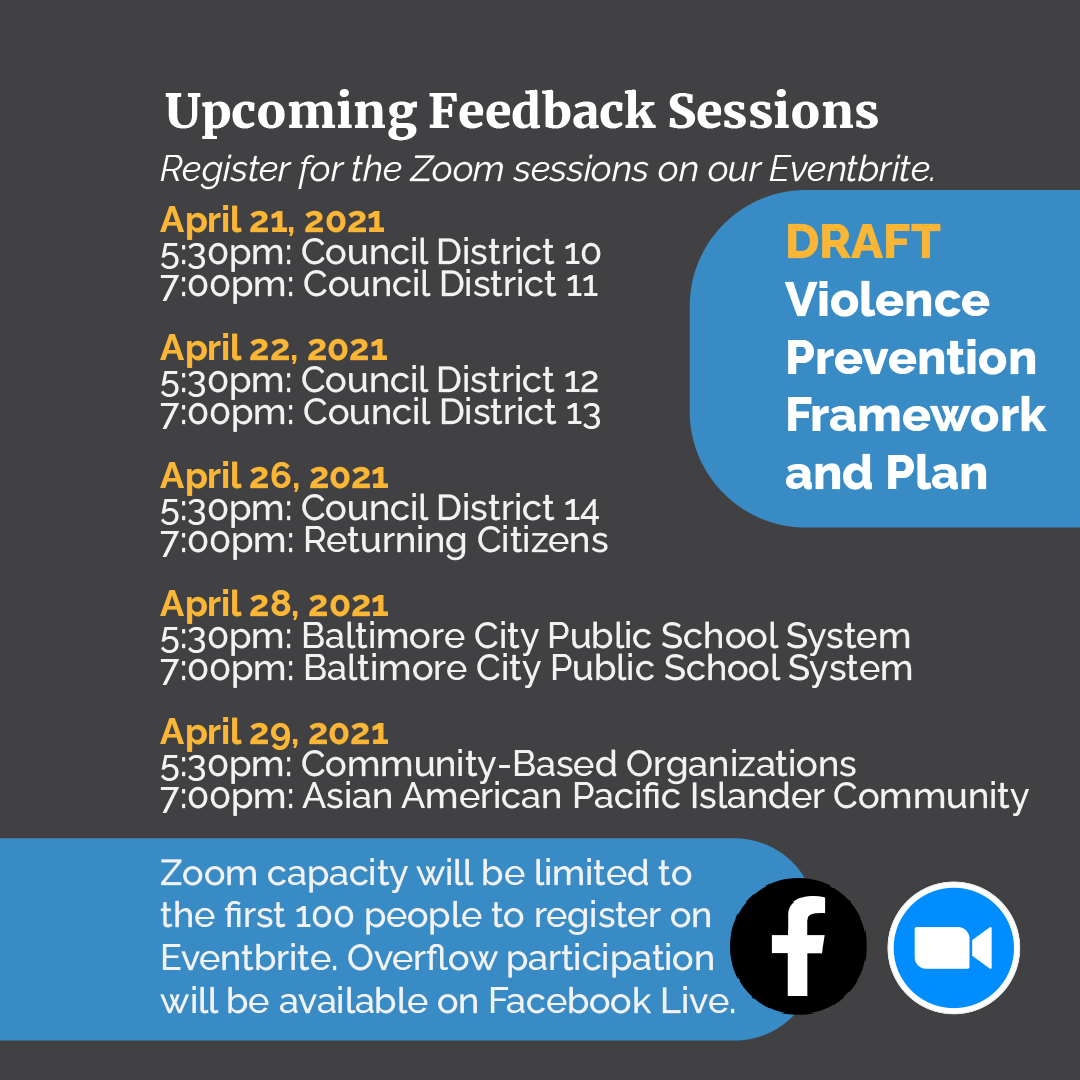 Upcoming Feedback Sessions

Register for the Zoom sessions on our Eventbrite.

April 21, 2021
5:30pm: Council District 10
7:00pm: Council District 11

April 22, 2021
5:30pm: Council District 12
7:00pm: Council District 13

April 26, 2021
5:30pm: Council District 14
7:00pm: Returning Citizens

April 28, 2021
5:30pm: Baltimore City Public School System
7:00pm: Baltimore City Public School System

April 29, 2021
5:30pm: Community-Based Organizations
7:00pm: Asian American Pacific Islander Community

DRAFT
Violence Prevention Framework and Plan

Zoom capacity will be limited to the first 100 people to register on Eventbrite. Overflow participation will be available on Facebook Live.

f